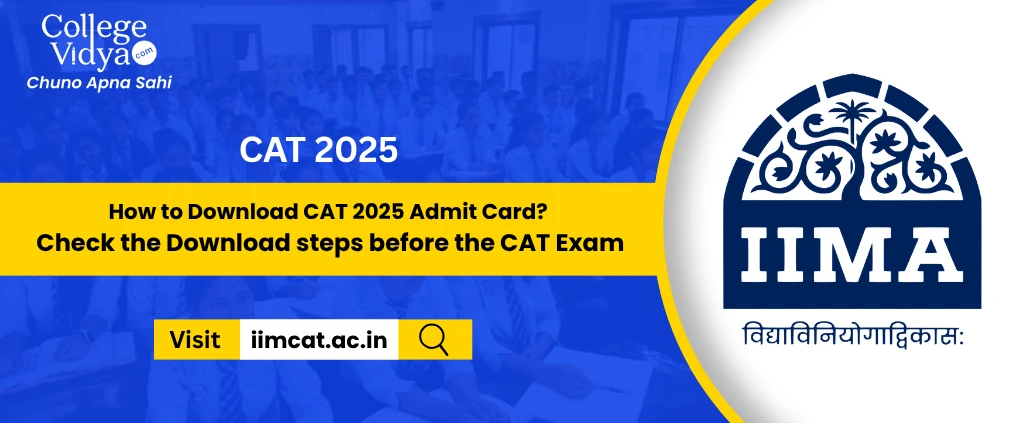 College Vidya .com
Chuno Apna Sahi

CAT 2025

How to Download CAT 2025 Admit Card?
Check the Download steps before the CAT Exam

Visit iimcat.ac.in

IIMA
विद्याविनियोगाद्विकास: